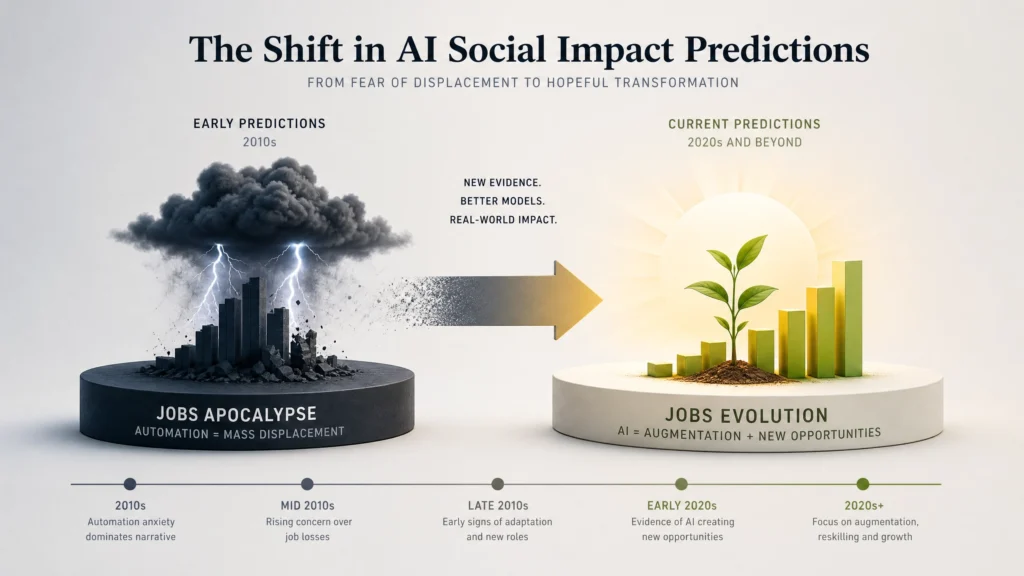 The Shift in AI Social Impact Predictions

FROM FEAR OF DISPLACEMENT TO HOPEFUL TRANSFORMATION

EARLY PREDICTIONS
2010s

NEW EVIDENCE.
BETTER MODELS.
REAL-WORLD IMPACT.

CURRENT PREDICTIONS
2020s AND BEYOND

JOBS APOCALYPSE
AUTOMATION = MASS DISPLACEMENT

JOBS EVOLUTION
AI = AUGMENTATION + NEW OPPORTUNITIES

2010s
Automation anxiety dominates narrative

MID 2010s
Rising concern over job losses

LATE 2010s
Early signs of adaptation and new roles

EARLY 2020s
Evidence of AI creating new opportunities

2020s+
Focus on augmentation, reskilling and growth